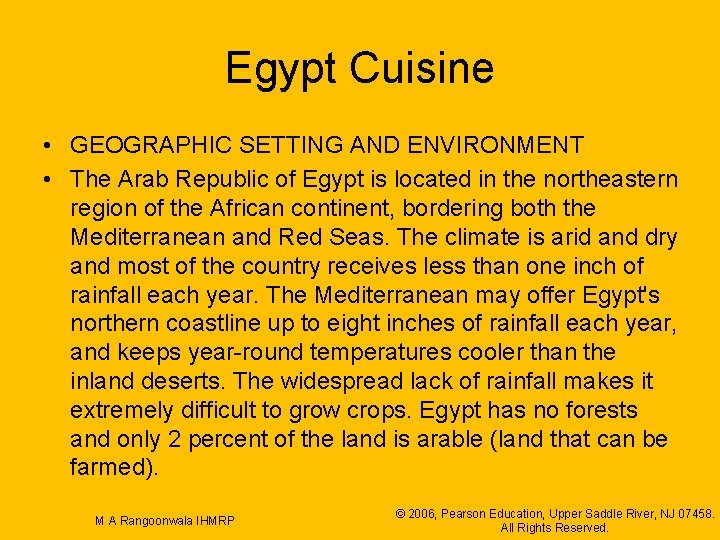 Egypt Cuisine

• GEOGRAPHIC SETTING AND ENVIRONMENT

• The Arab Republic of Egypt is located in the northeastern region of the African continent, bordering both the Mediterranean and Red Seas. The climate is arid and dry and most of the country receives less than one inch of rainfall each year. The Mediterranean may offer Egypt's northern coastline up to eight inches of rainfall each year, and keeps year-round temperatures cooler than the inland deserts. The widespread lack of rainfall makes it extremely difficult to grow crops. Egypt has no forests and only 2 percent of the land is arable (land that can be farmed).

M A Rangoonwala IHMRP

© 2006, Pearson Education, Upper Saddle River, NJ 07458. All Rights Reserved.